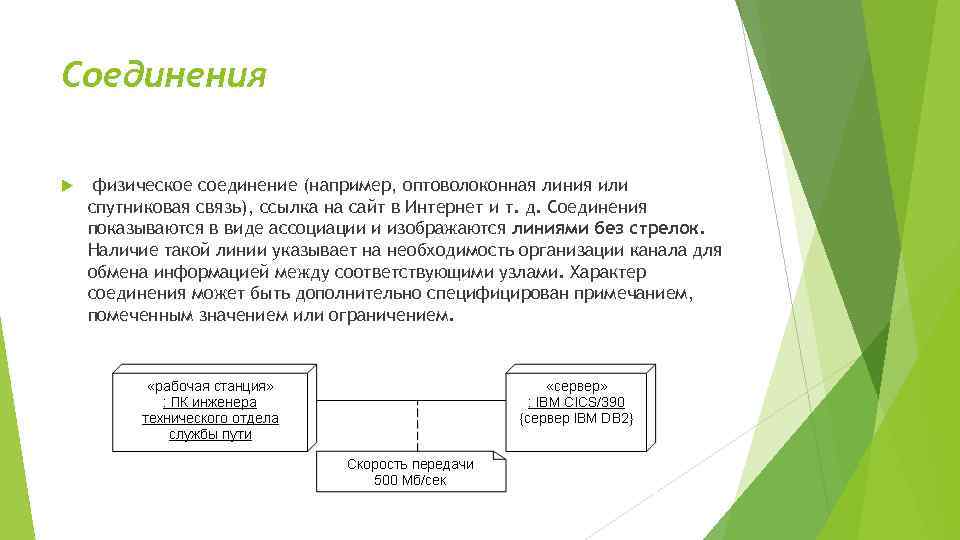 Соединения

физическое соединение (например, оптоволоконная линия или спутниковая связь), ссылка на сайт в Интернет и т. д. Соединения показываются в виде ассоциации и изображаются линиями без стрелок. Наличие такой линии указывает на необходимость организации канала для обмена информацией между соответствующими узлами. Характер соединения может быть дополнительно специфицирован примечанием, помеченным значением или ограничением.

«рабочая станция»
: ПК инженера технического отдела службы пути

«сервер»
: IBM CICS/390
{сервер IBM DB2}

Скорость передачи 500 Мб/сек